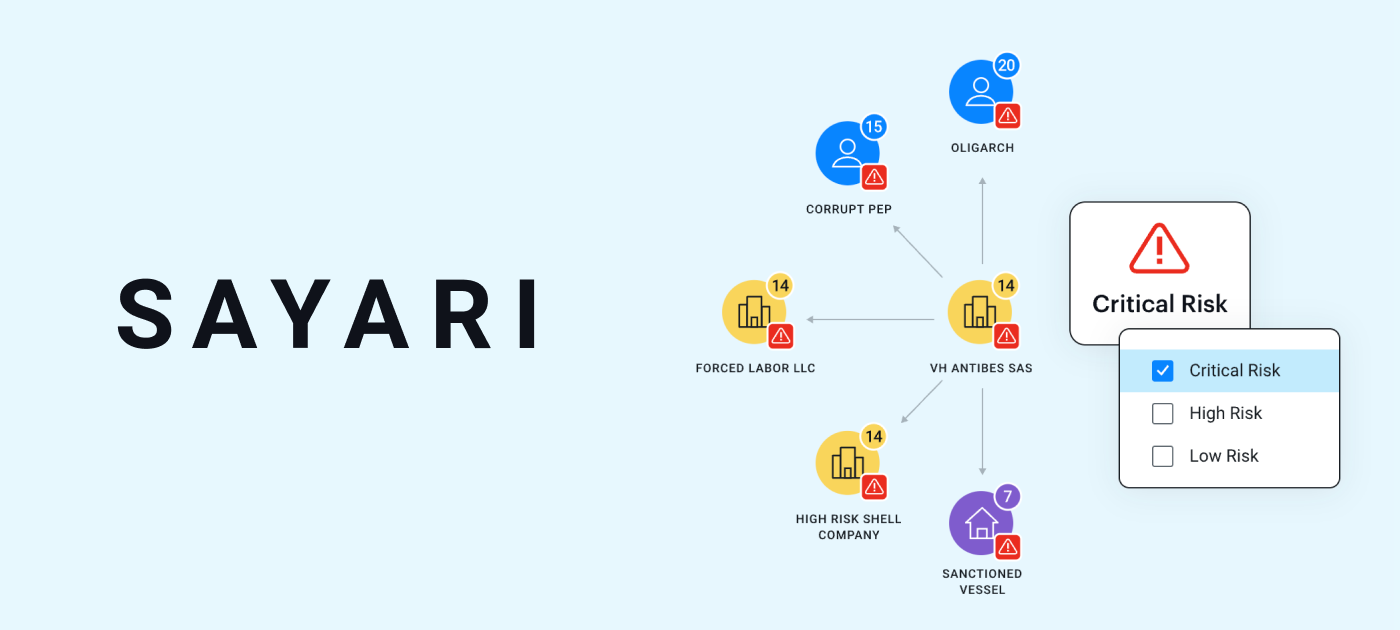 SAYARI

20
OLIGARCH

15
CORRUPT PEP

14
FORCED LABOR LLC

14
VH ANTIBES SAS

14
HIGH RISK SHELL COMPANY

7
SANCTIONED VESSEL

Critical Risk

Critical Risk
High Risk
Low Risk